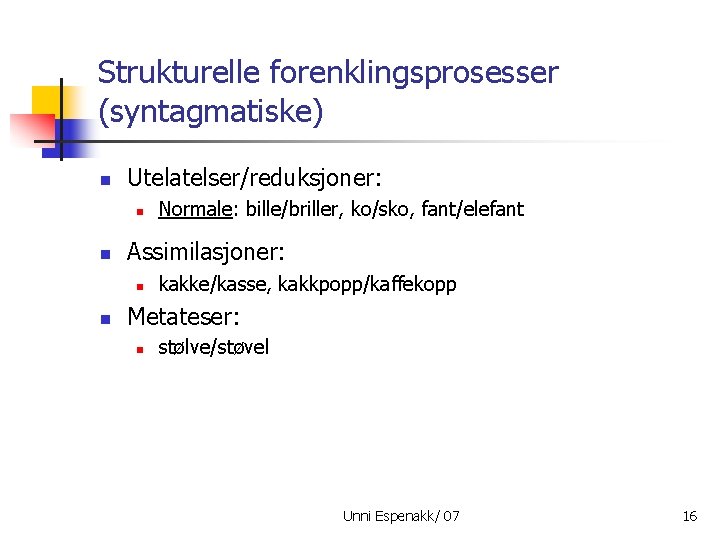 Strukturelle forenklingsprosesser (syntagmatiske)

Utelatelser/reduksjoner:
Normale: bille/briller, ko/sko, fant/elefant

Assimilasjoner:
kakke/kasse, kakkpopp/kaffekopp

Metateser:
stølve/støvel

Unni Espenakk/ 07

16